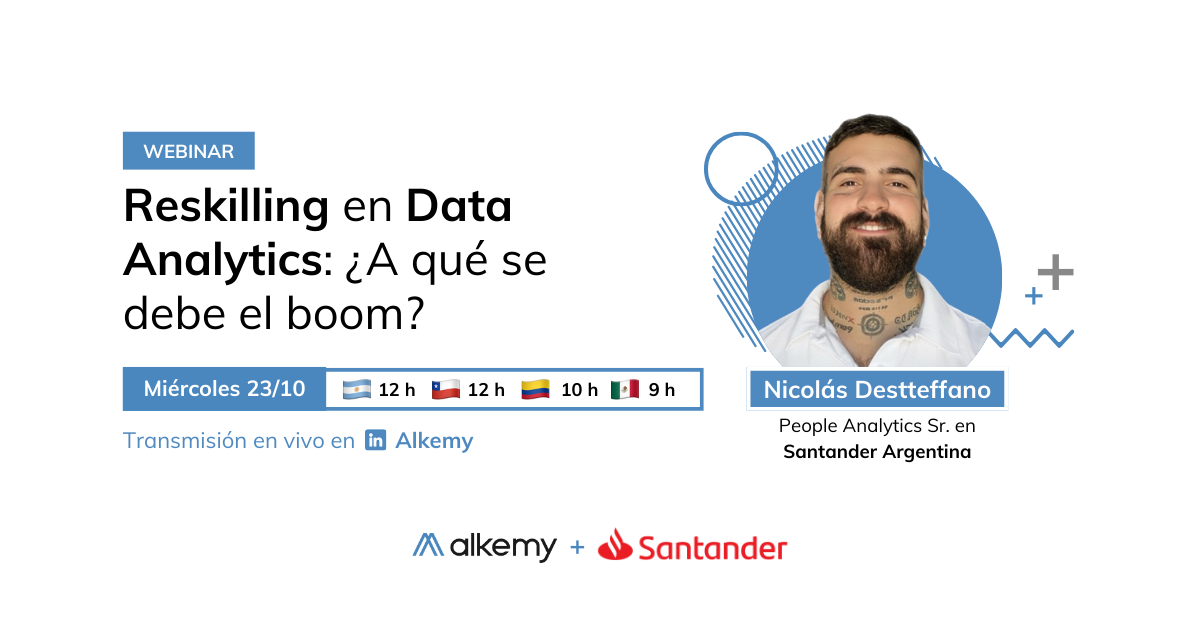 WEBINAR

Reskilling en Data Analytics: ¿A qué se debe el boom?

Miércoles 23/10 12 h 12 h 10 h 9 h

Transmisión en vivo en in Alkemy

Nicolás Destteffano

People Analytics Sr. en Santander Argentina

alkemy + Santander